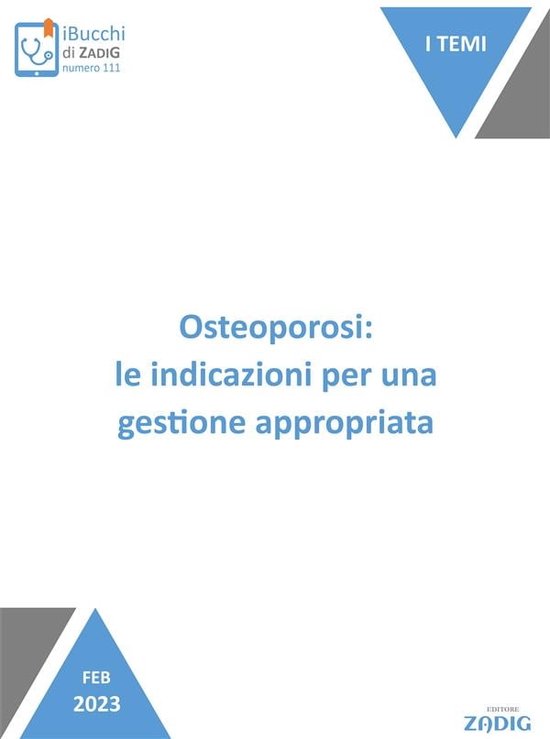 iBucchi di ZADIG numero 111

I TEMI

Osteoporosi: le indicazioni per una gestione appropriata

FEB 2023

EDITORE ZADIG